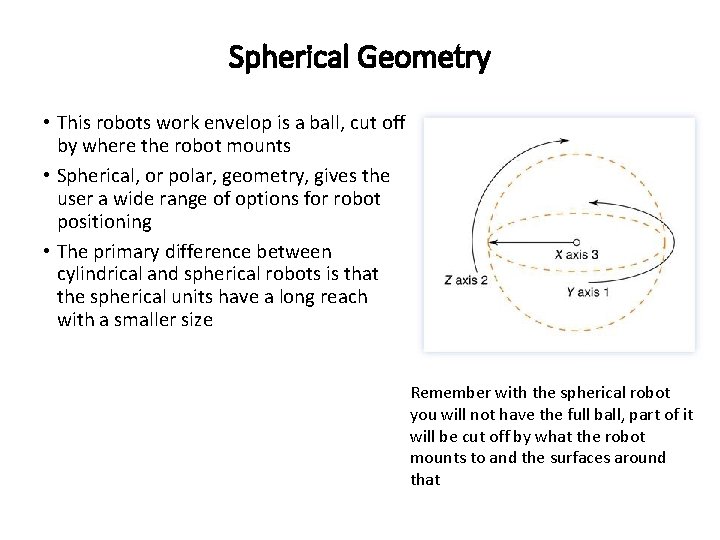 Spherical Geometry

• This robots work envelop is a ball, cut off by where the robot mounts

• Spherical, or polar, geometry, gives the user a wide range of options for robot positioning

• The primary difference between cylindrical and spherical robots is that the spherical units have a long reach with a smaller size

X axis 3

Z axis 2

Y axis 1

Remember with the spherical robot you will not have the full ball, part of it will be cut off by what the robot mounts to and the surfaces around that